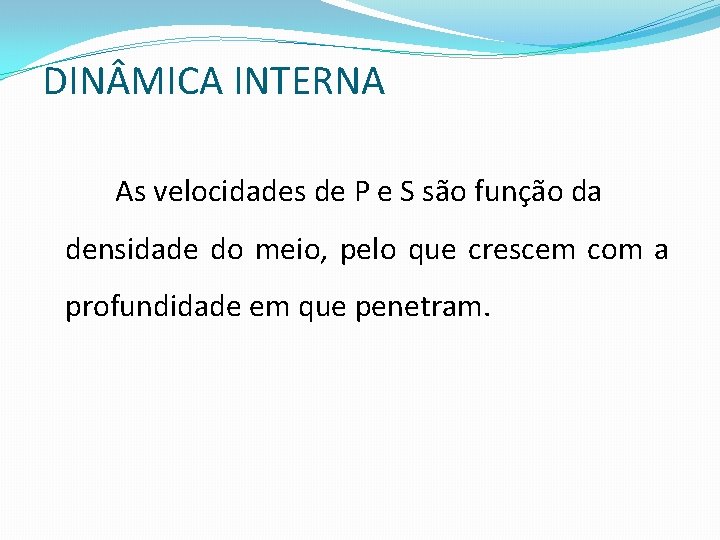 DINÂMICA INTERNA

As velocidades de P e S são função da densidade do meio, pelo que crescem com a profundidade em que penetram.